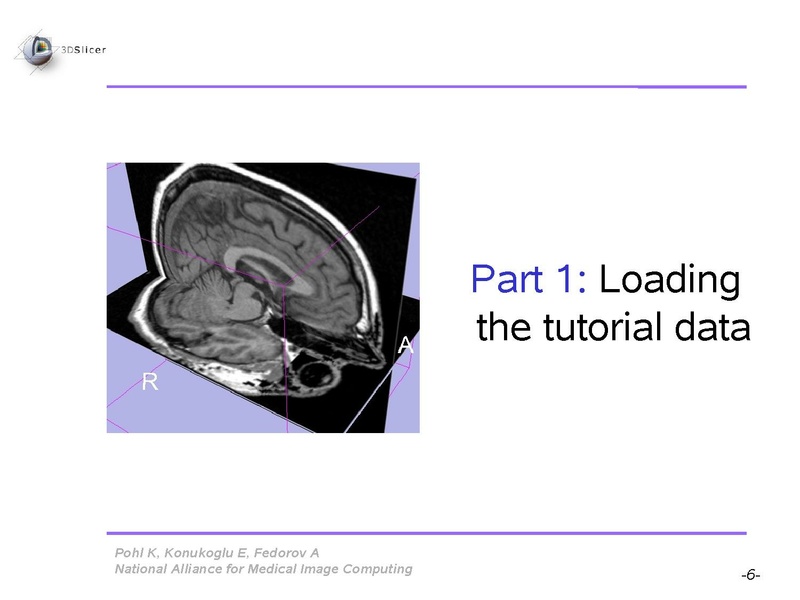 3DSlicer

A

R

Part 1: Loading the tutorial data

Pohl K, Konukoglu E, Fedorov A
National Alliance for Medical Image Computing

-6-